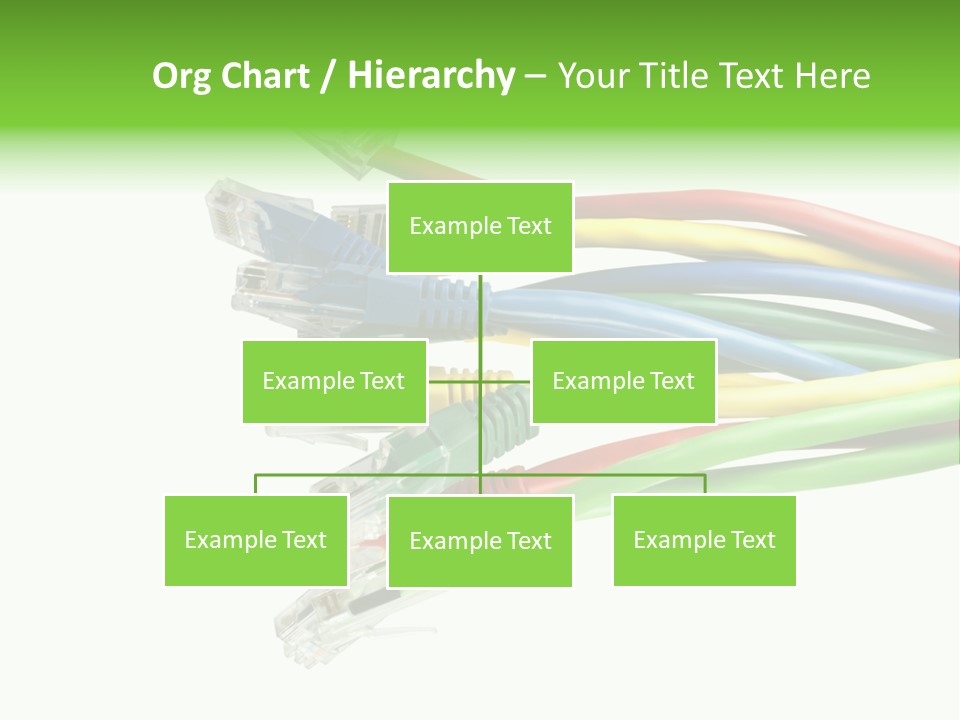 Org Chart / Hierarchy – Your Title Text Here

Example Text

Example Text

Example Text

Example Text

Example Text

Example Text